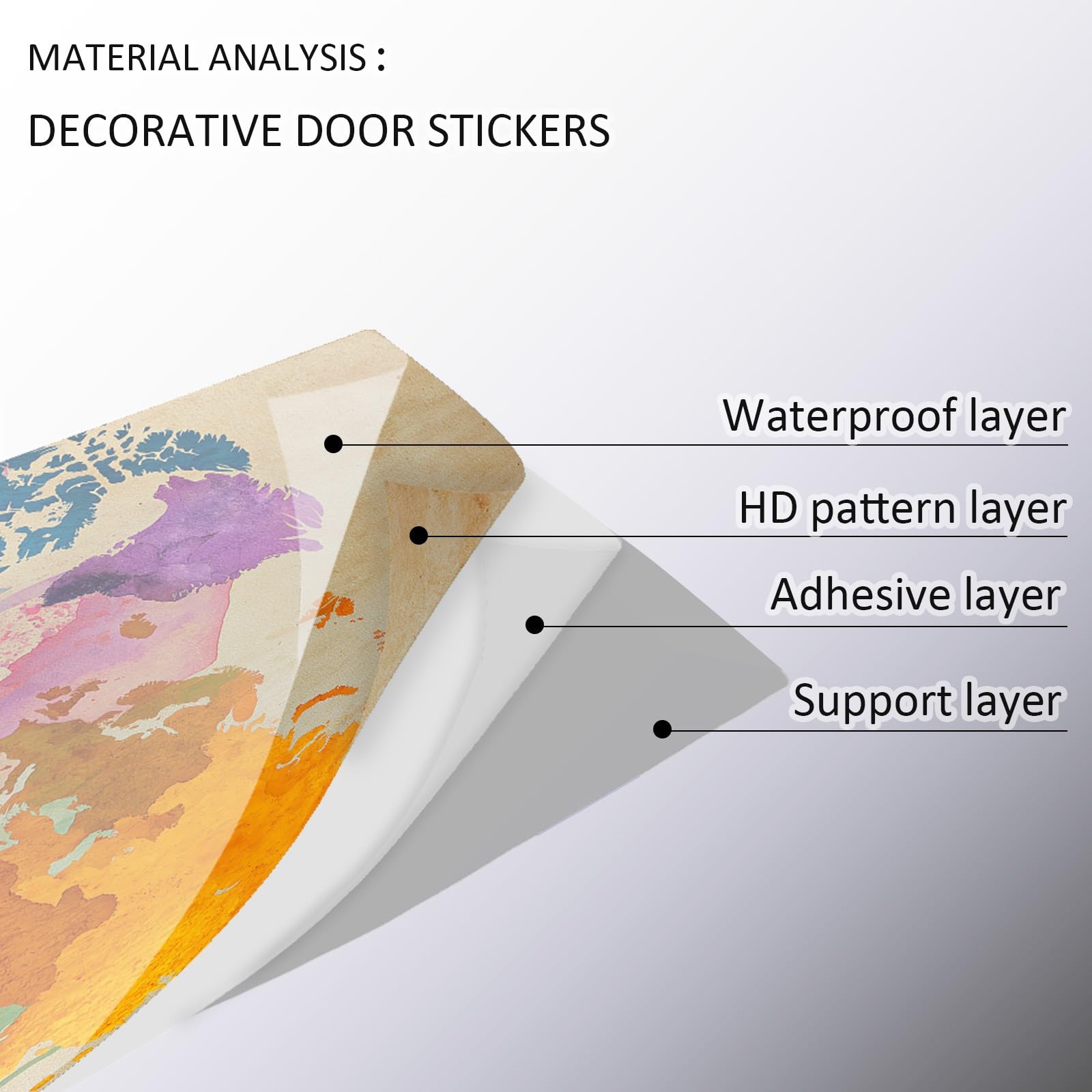 MATERIAL ANALYSIS :

DECORATIVE DOOR STICKERS

Waterproof layer

HD pattern layer

Adhesive layer

Support layer